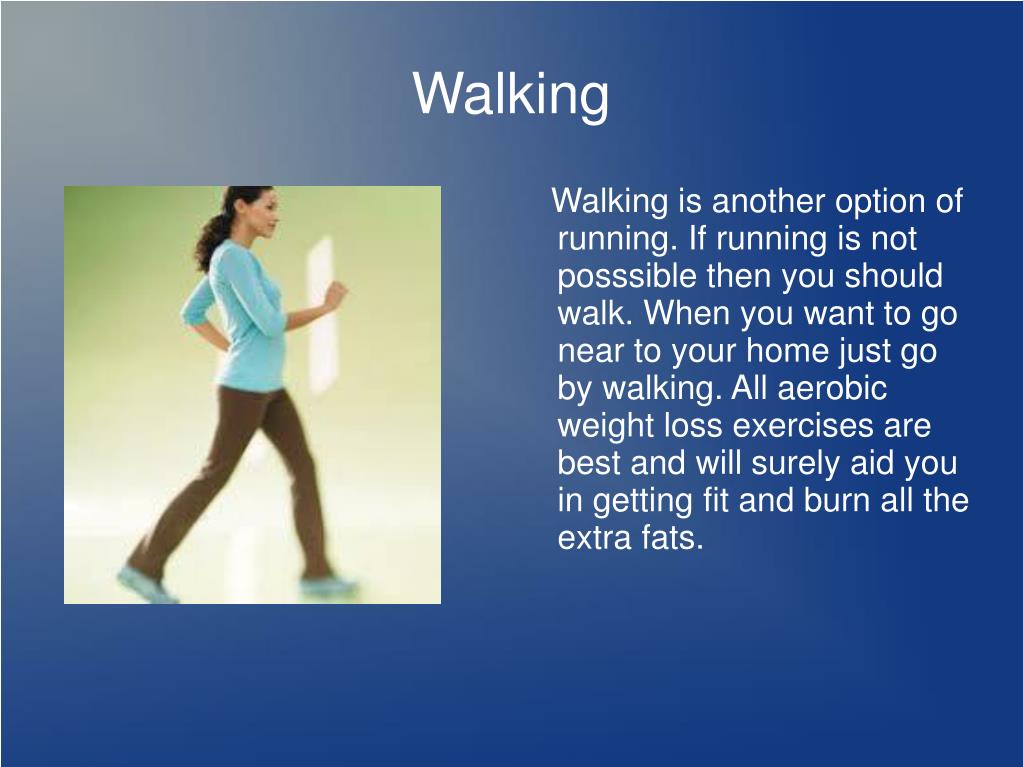 Walking

Walking is another option of running. If running is not posssible then you should walk. When you want to go near to your home just go by walking. All aerobic weight loss exercises are best and will surely aid you in getting fit and burn all the extra fats.